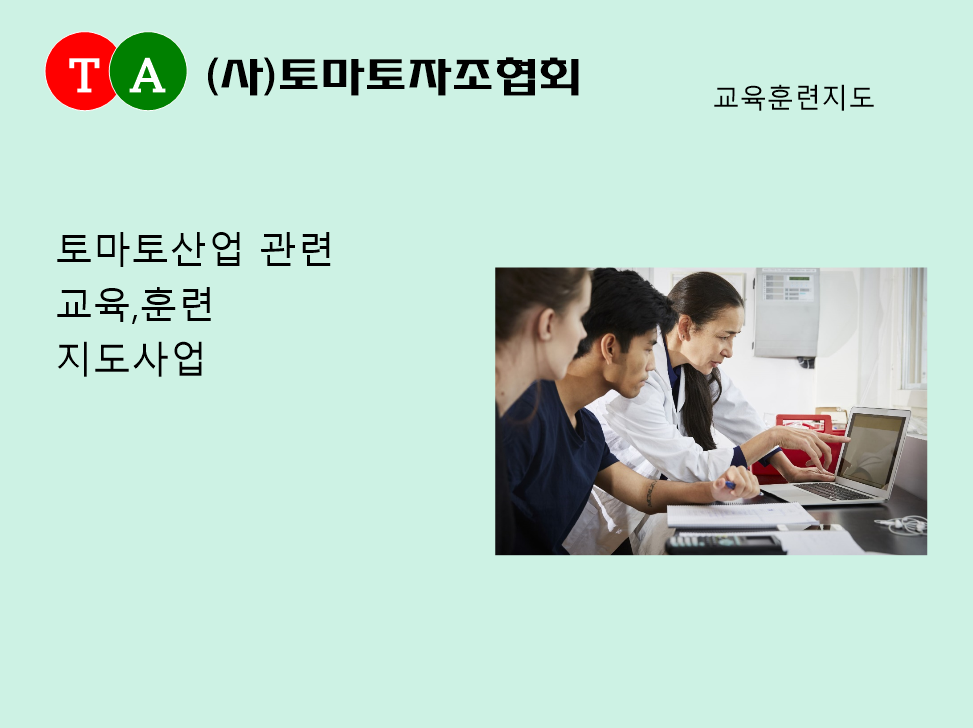 T A (사)토마토자조협회

교육훈련지도

토마토산업 관련
교육,훈련
지도사업